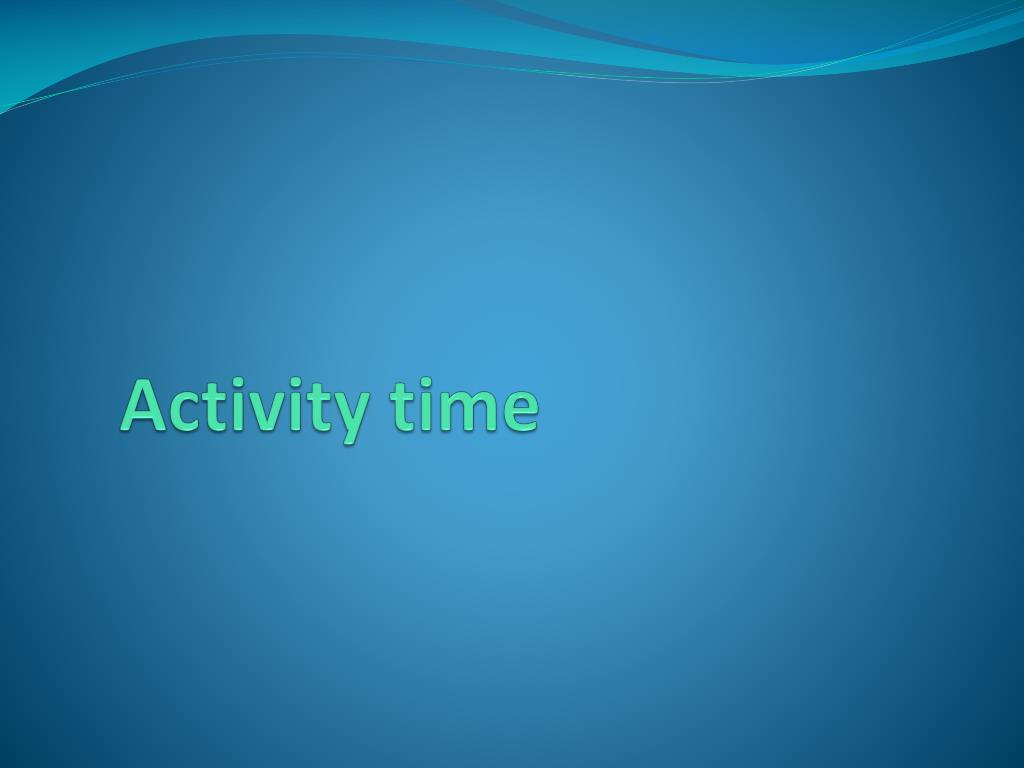 Activity time